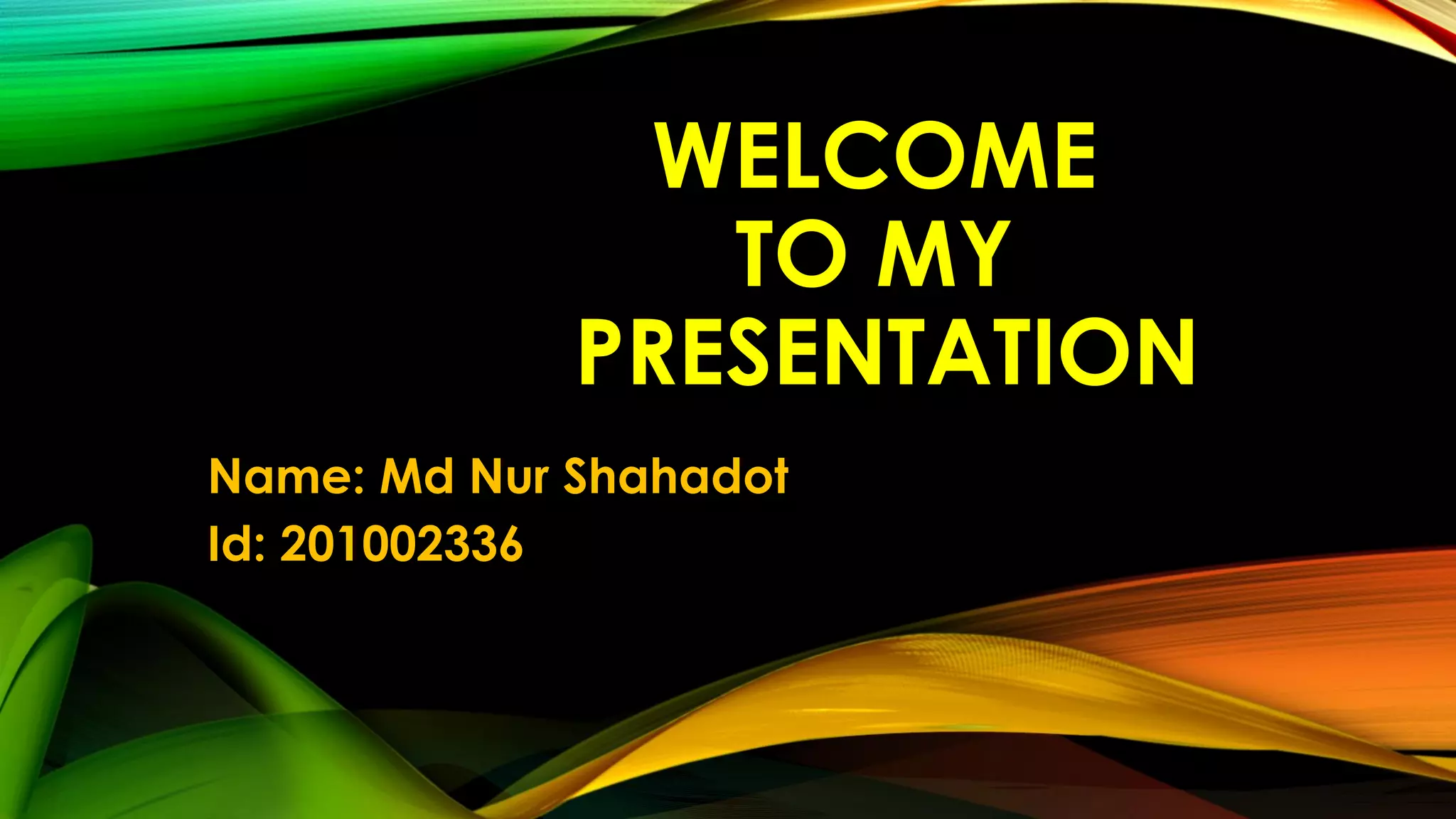 WELCOME TO MY PRESENTATION

Name: Md Nur Shahadot
Id: 201002336